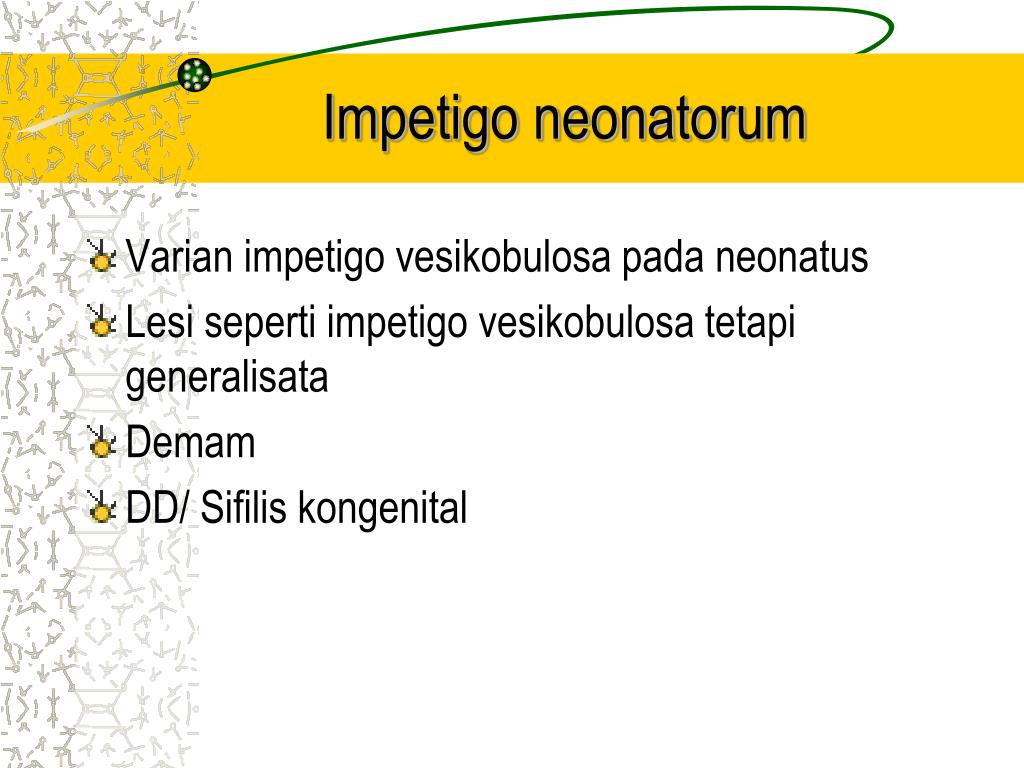 Impetigo neonatorum

Varian impetigo vesikobulosa pada neonatus

Lesi seperti impetigo vesikobulosa tetapi generalisata

Demam

DD/ Sifilis kongenital